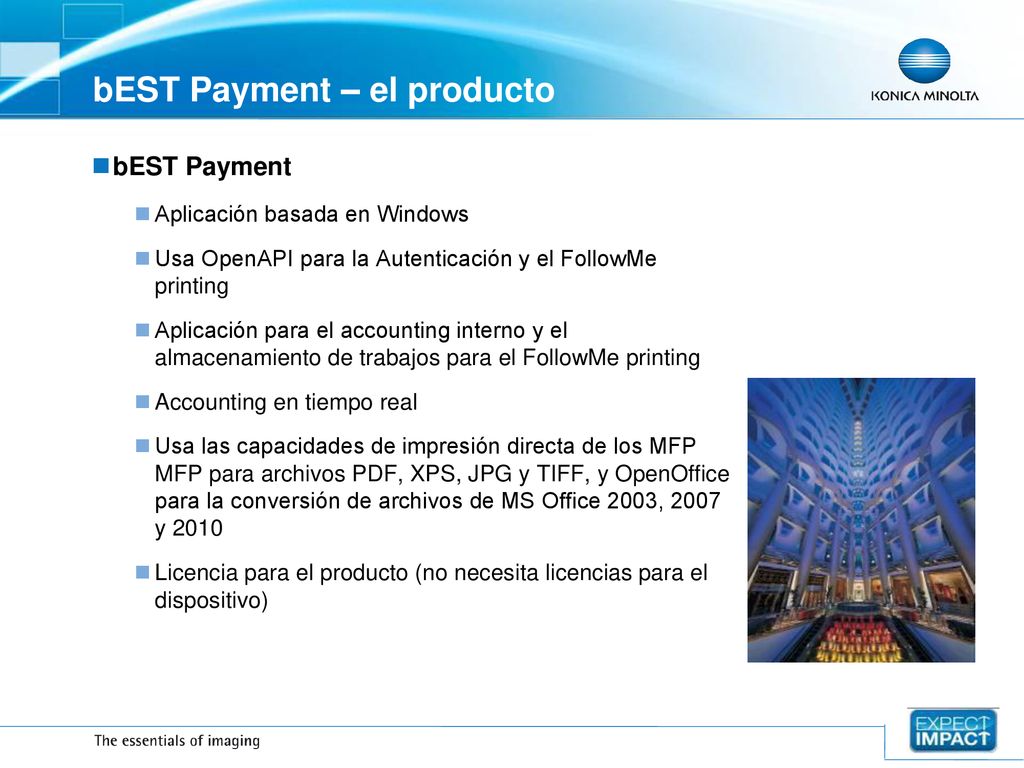 bEST Payment – el producto

KONICA MINOLTA

bEST Payment

Aplicación basada en Windows

Usa OpenAPI para la Autenticación y el FollowMe printing

Aplicación para el accounting interno y el almacenamiento de trabajos para el FollowMe printing

Accounting en tiempo real

Usa las capacidades de impresión directa de los MFP MFP para archivos PDF, XPS, JPG y TIFF, y OpenOffice para la conversión de archivos de MS Office 2003, 2007 y 2010

Licencia para el producto (no necesita licencias para el dispositivo)

The essentials of imaging

EXPECT IMPACT